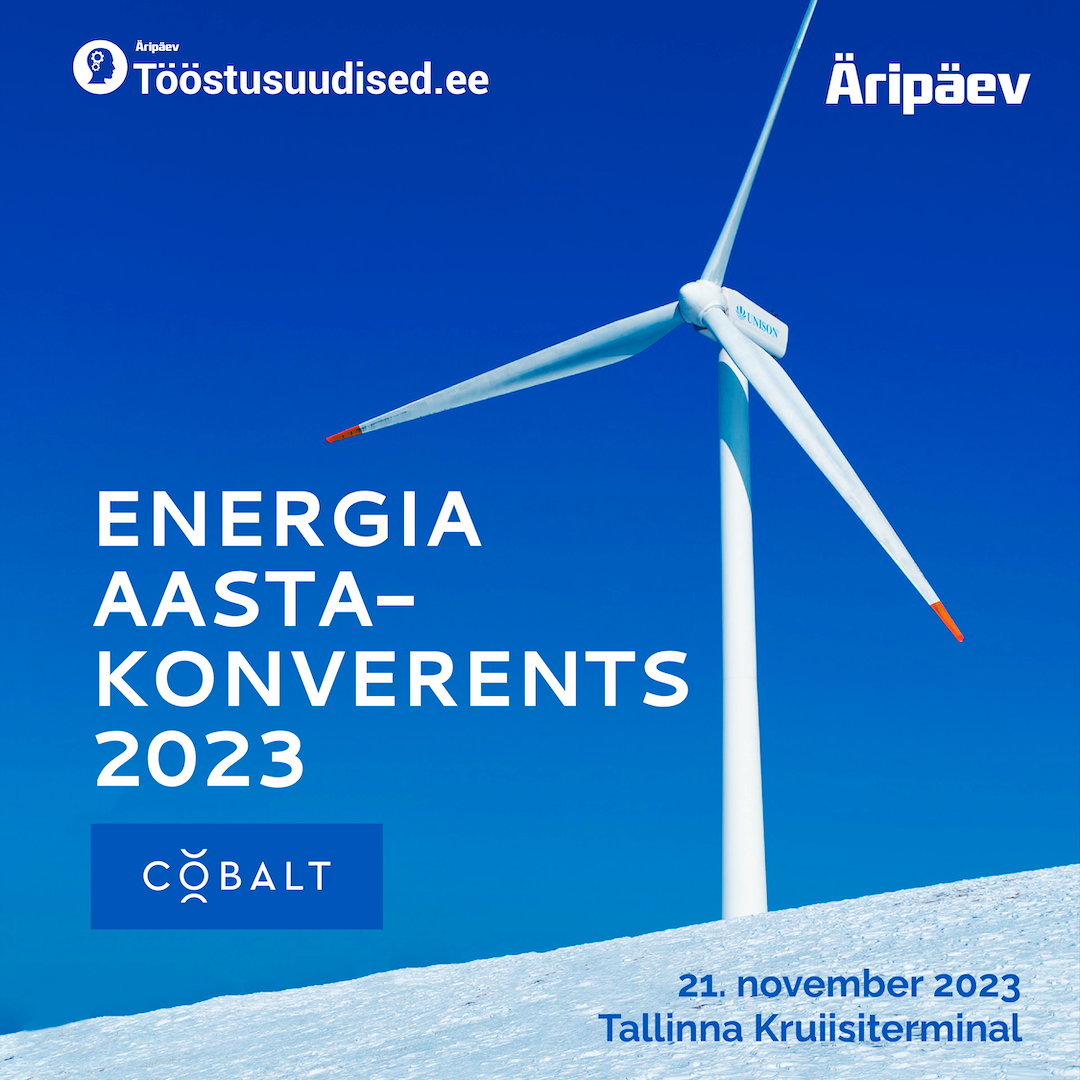 Äripäev
Tööstusuudised.ee

Äripäev

UNISON

ENERGIA AASTA-KONVERENTS 2023

COBALT

21. november 2023
Tallinna Kruiisiterminal